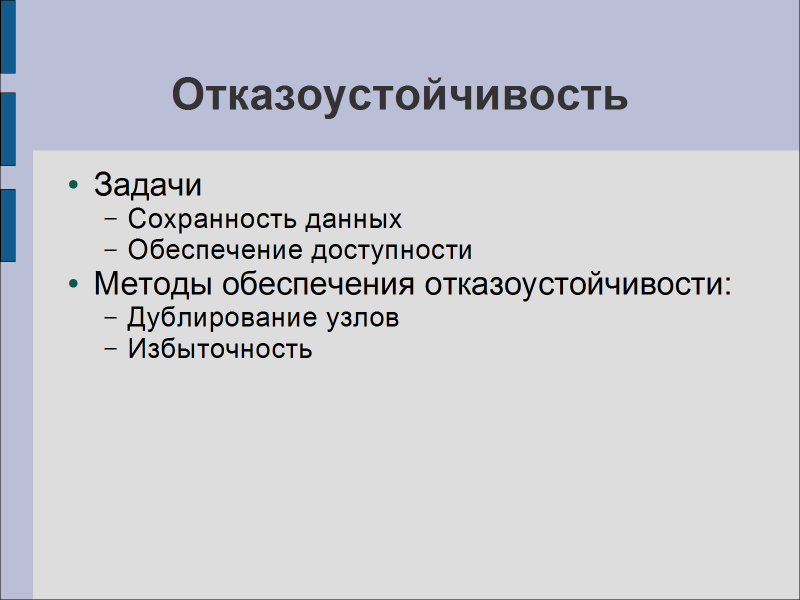 Отказоустойчивость

• Задачи
– Сохранность данных
– Обеспечение доступности
• Методы обеспечения отказоустойчивости:
– Дублирование узлов
– Избыточность